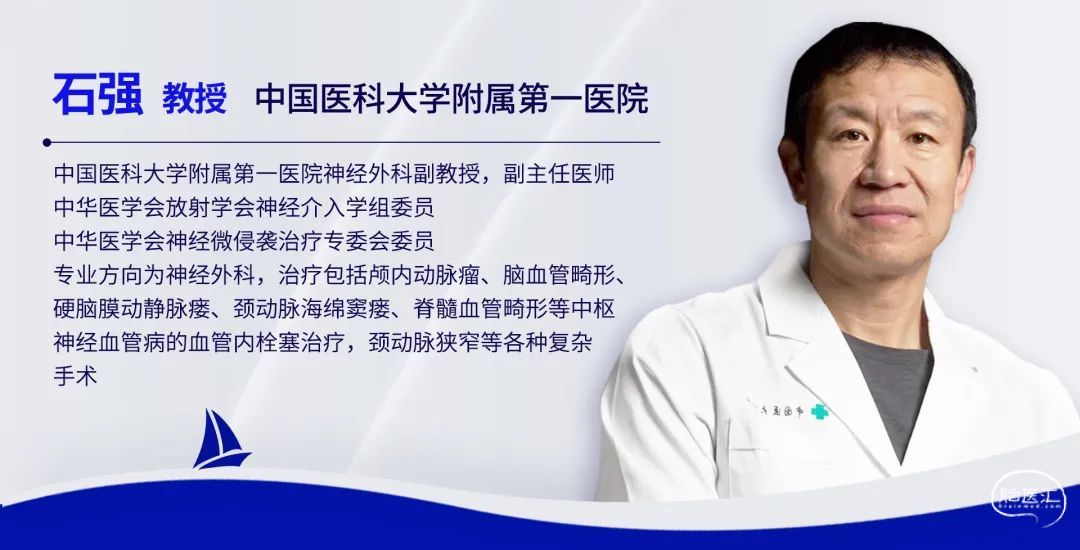 石强 教授 中国医科大学附属第一医院

中国医科大学附属第一医院神经外科副教授，副主任医师
中华医学会放射学会神经介入学组委员
中华医学会神经微侵袭治疗专委会委员
专业方向为神经外科，治疗包括颅内动脉瘤、脑血管畸形、硬脑膜动静脉瘘、颈动脉海绵窦瘘、脊髓血管畸形等中枢神经血管病的血管内栓塞治疗，颈动脉狭窄等各种复杂手术

脑医汇
Brainmed.com